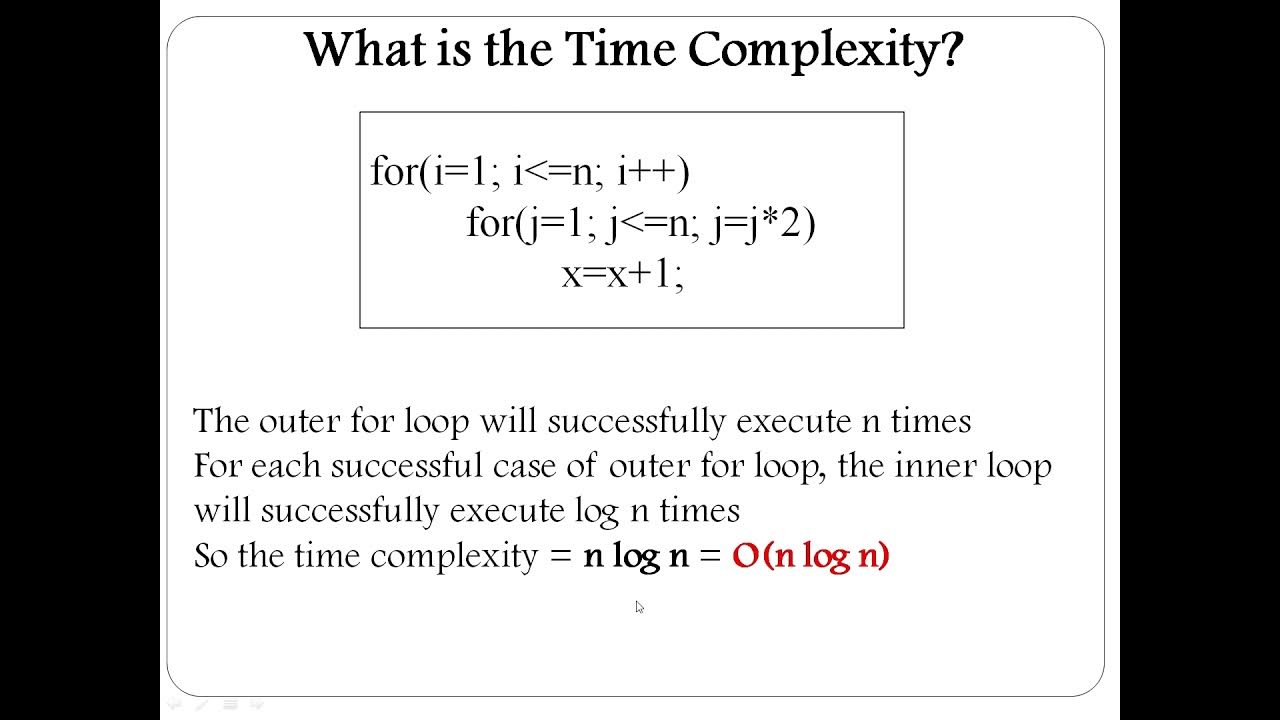 What is the Time Complexity?

for(i=1; i<=n; i++)
for(j=1; j<=n; j=j*2)
x=x+1;

The outer for loop will successfully execute n times
For each successful case of outer for loop, the inner loop will successfully execute log n times
So the time complexity = n log n = O(n log n)